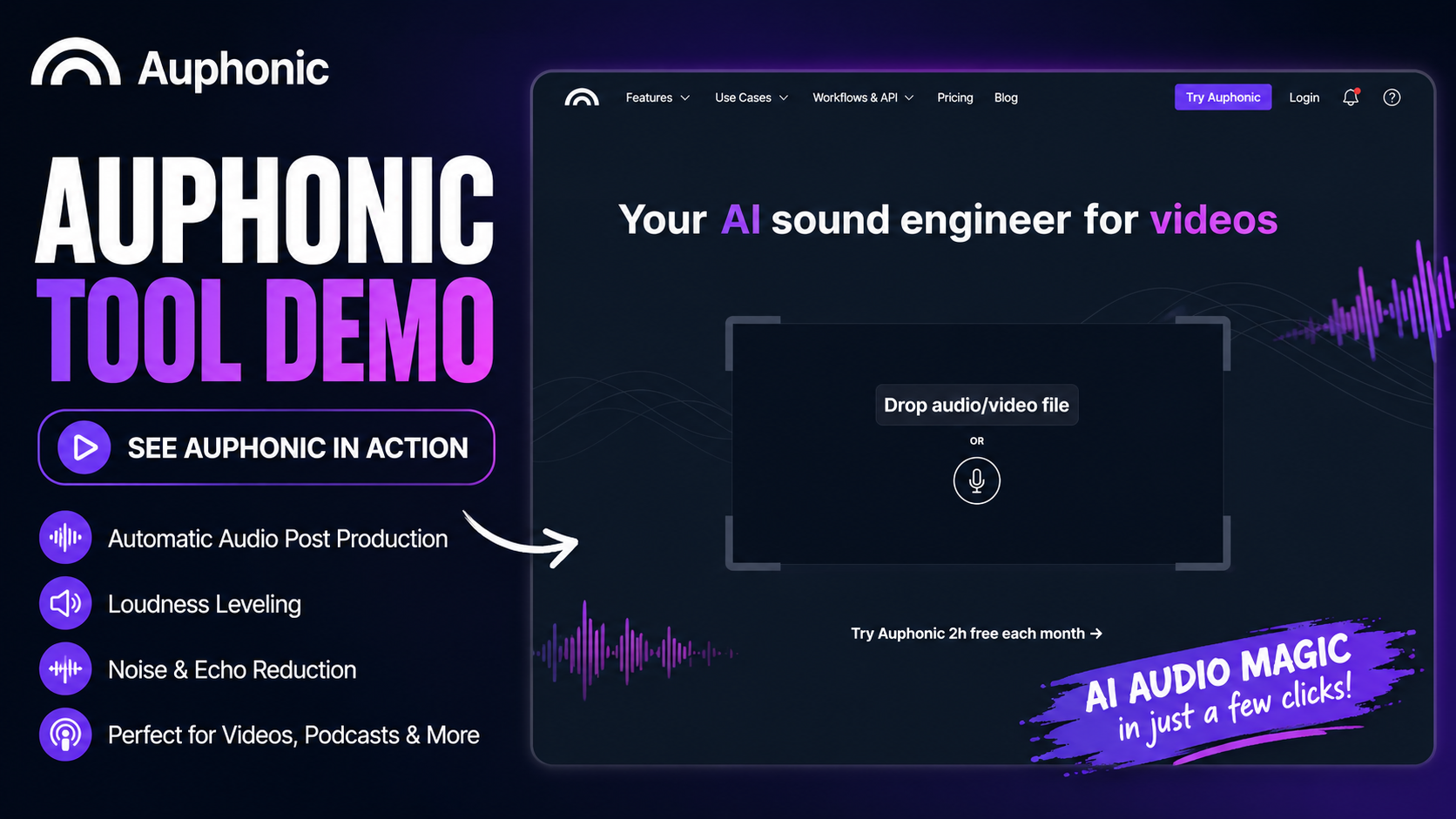 Auphonic

AUPHONIC TOOL DEMO

SEE AUPHONIC IN ACTION

Automatic Audio Post Production

Loudness Leveling

Noise & Echo Reduction

Perfect for Videos, Podcasts & More

Features Use Cases Workflows & API Pricing Blog Try Auphonic Login

Your AI sound engineer for videos

Drop audio/video file

OR

Try Auphonic 2h free each month →

AI AUDIO MAGIC
in just a few clicks!